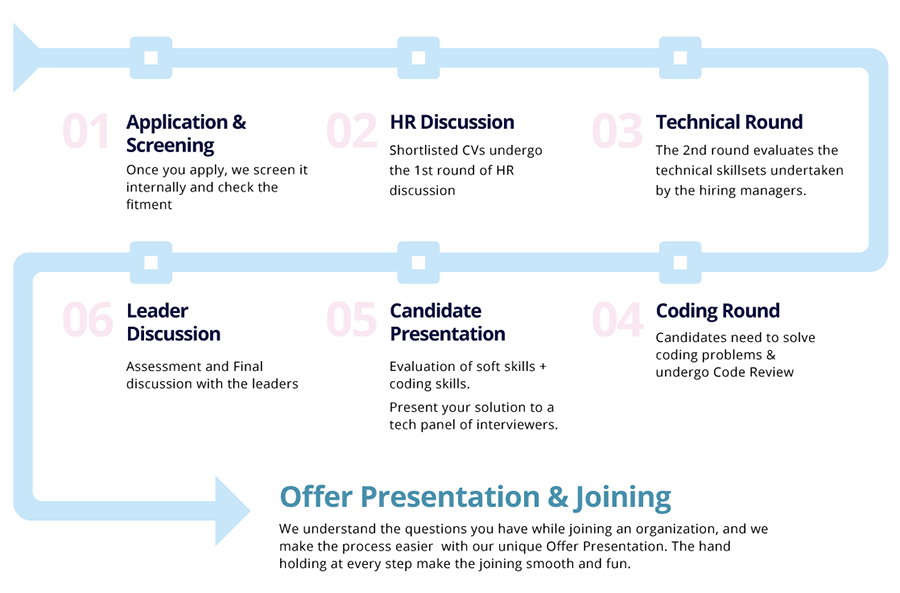 01 Application & Screening

Once you apply, we screen it internally and check the fitment

02 HR Discussion

Shortlisted CVs undergo the 1st round of HR discussion

03 Technical Round

The 2nd round evaluates the technical skillsets undertaken by the hiring managers.

06 Leader Discussion

Assessment and Final discussion with the leaders

05 Candidate Presentation

Evaluation of soft skills + coding skills.

Present your solution to a tech panel of interviewers.

04 Coding Round

Candidates need to solve coding problems & undergo Code Review

Offer Presentation & Joining

We understand the questions you have while joining an organization, and we make the process easier with our unique Offer Presentation. The hand holding at every step make the joining smooth and fun.